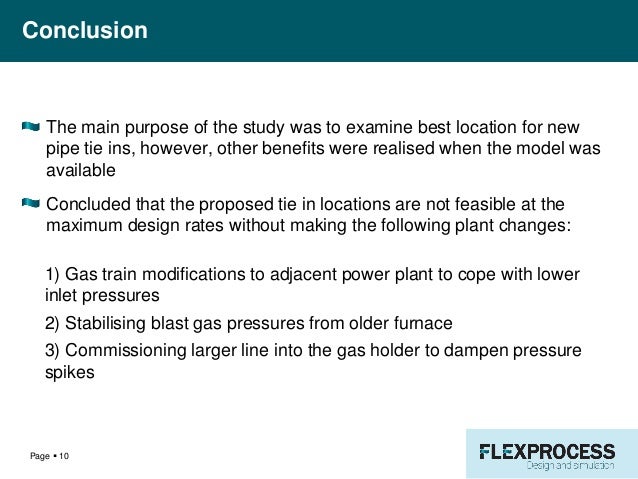 Conclusion

The main purpose of the study was to examine best location for new pipe tie ins, however, other benefits were realised when the model was available

Concluded that the proposed tie in locations are not feasible at the maximum design rates without making the following plant changes:

1) Gas train modifications to adjacent power plant to cope with lower inlet pressures

2) Stabilising blast gas pressures from older furnace

3) Commissioning larger line into the gas holder to dampen pressure spikes

Page ▪ 10

FLEXPROCESS
Design and simulation